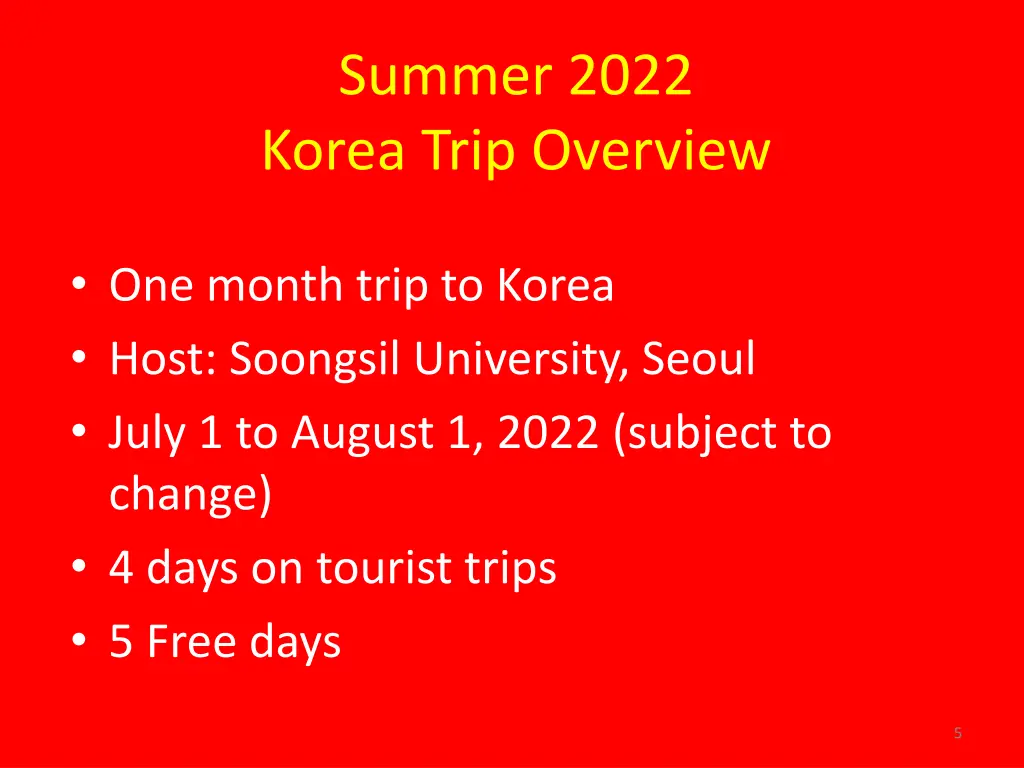 Summer 2022
Korea Trip Overview

• One month trip to Korea
• Host: Soongsil University, Seoul
• July 1 to August 1, 2022 (subject to change)
• 4 days on tourist trips
• 5 Free days

5